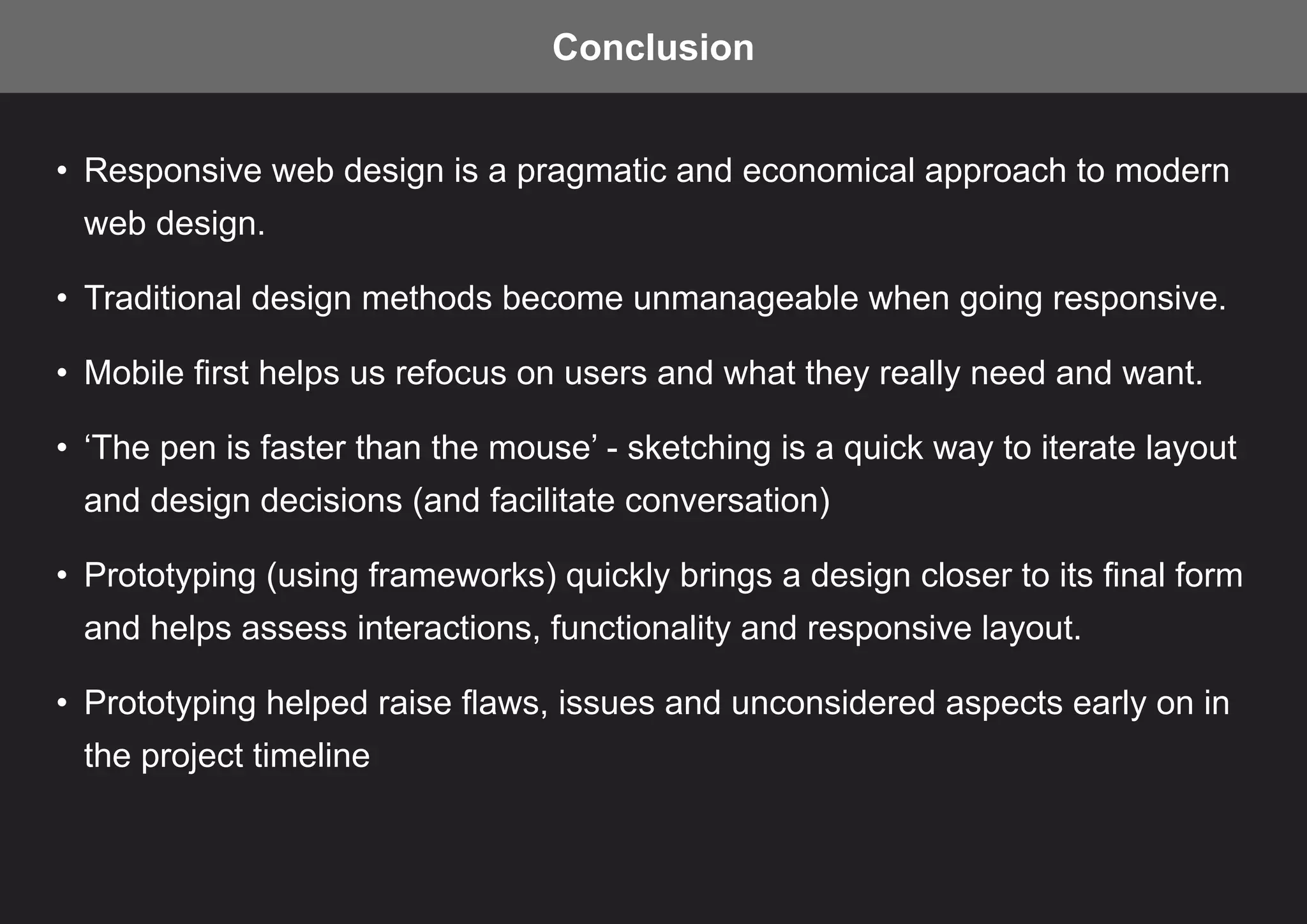 Conclusion

• Responsive web design is a pragmatic and economical approach to modern web design.

• Traditional design methods become unmanageable when going responsive.

• Mobile first helps us refocus on users and what they really need and want.

• ‘The pen is faster than the mouse’ - sketching is a quick way to iterate layout and design decisions (and facilitate conversation)

• Prototyping (using frameworks) quickly brings a design closer to its final form and helps assess interactions, functionality and responsive layout.

• Prototyping helped raise flaws, issues and unconsidered aspects early on in the project timeline